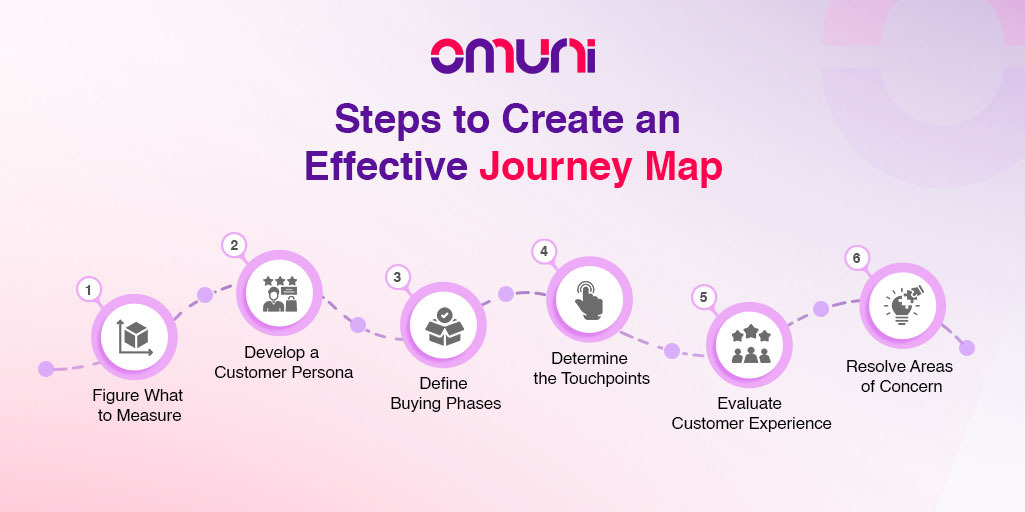 omuni

Steps to Create an Effective Journey Map

1
Figure What to Measure

2
Develop a Customer Persona

3
Define Buying Phases

4
Determine the Touchpoints

5
Evaluate Customer Experience

6
Resolve Areas of Concern